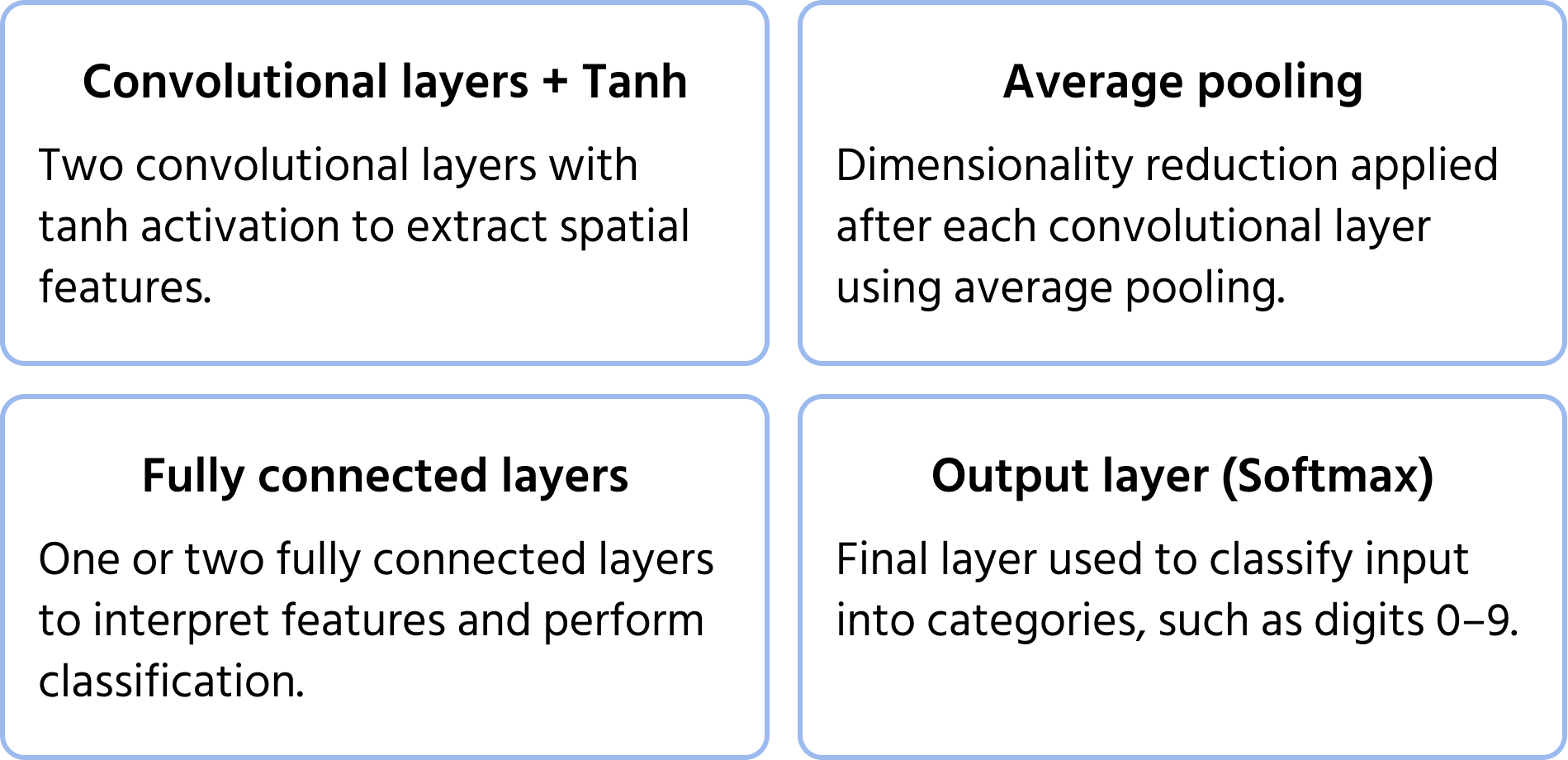 Convolutional layers + Tanh

Two convolutional layers with tanh activation to extract spatial features.

Average pooling

Dimensionality reduction applied after each convolutional layer using average pooling.

Fully connected layers

One or two fully connected layers to interpret features and perform classification.

Output layer (Softmax)

Final layer used to classify input into categories, such as digits 0–9.